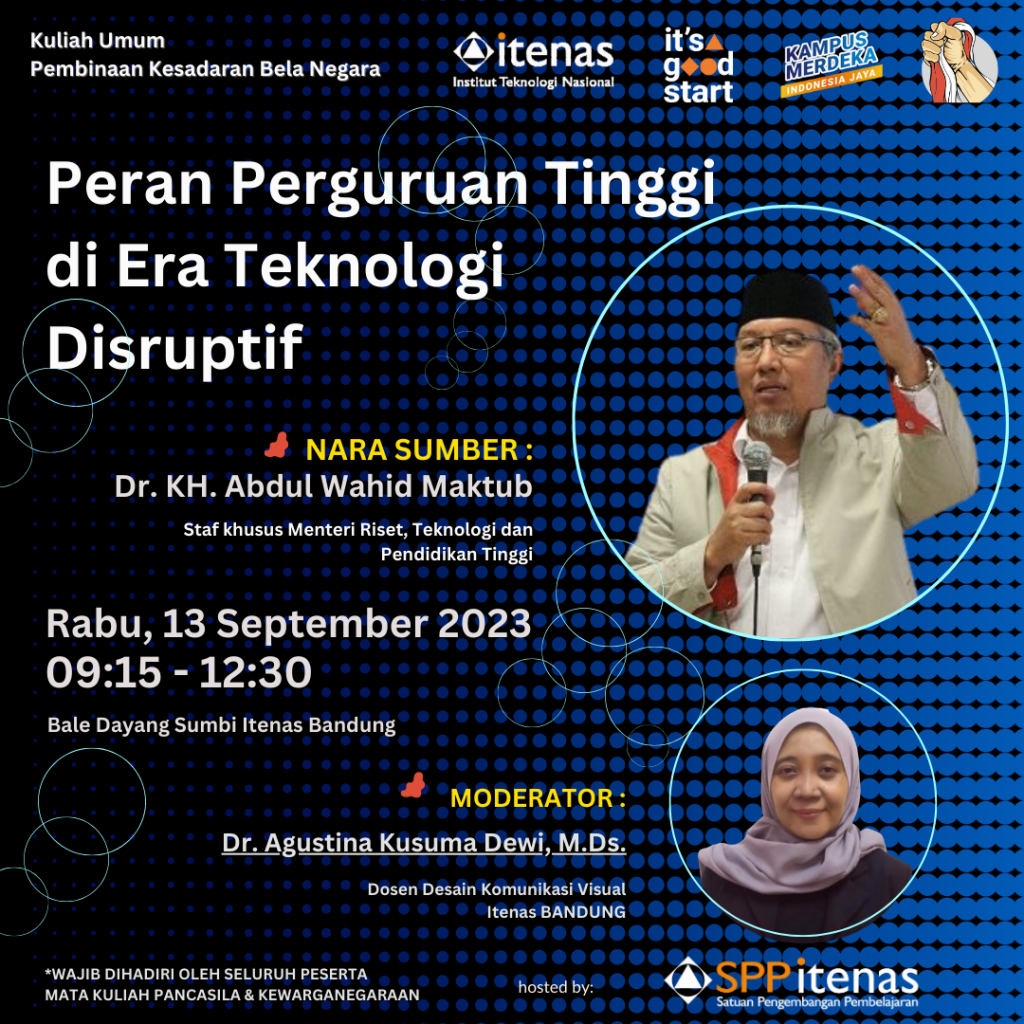 Kuliah Umum
Pembinaan Kesadaran Bela Negara

itenas
Institut Teknologi Nasional

it's good start

KAMPUS MERDEKA
INDONESIA JAYA

Peran Perguruan Tinggi di Era Teknologi Disruptif

NARA SUMBER :
Dr. KH. Abdul Wahid Maktub
Staf khusus Menteri Riset, Teknologi dan Pendidikan Tinggi

Rabu, 13 September 2023
09:15 - 12:30

Bale Dayang Sumbi Itenas Bandung

MODERATOR :
Dr. Agustina Kusuma Dewi, M.Ds.
Dosen Desain Komunikasi Visual Itenas BANDUNG

*WAJIB DIHADIRI OLEH SELURUH PESERTA MATA KULIAH PANCASILA & KEWARGANEGARAAN

hosted by:

SPP itenas
Satuan Pengembangan Pembelajaran